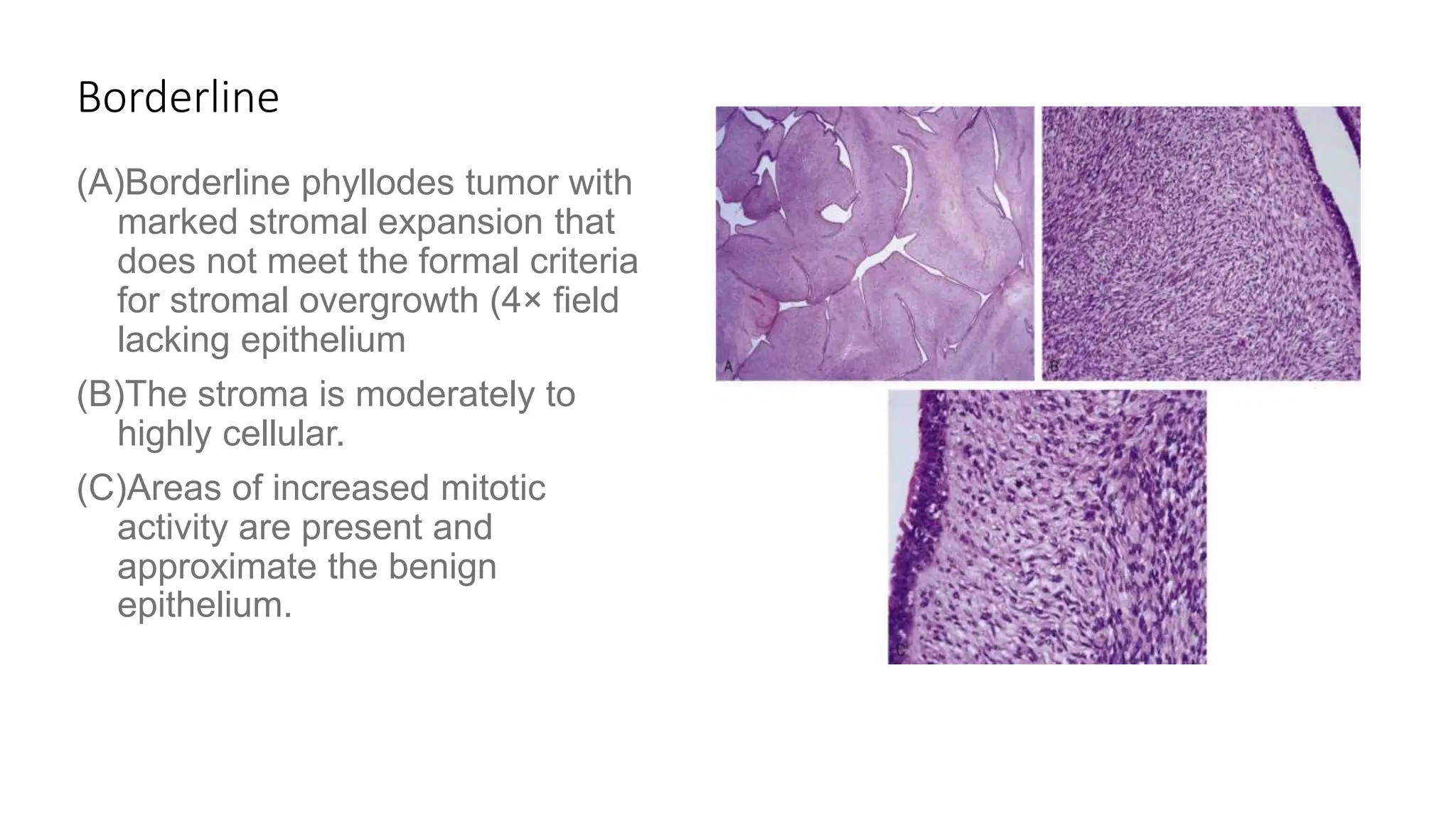 Borderline

(A)Borderline phyllodes tumor with marked stromal expansion that does not meet the formal criteria for stromal overgrowth (4× field lacking epithelium

(B)The stroma is moderately to highly cellular.

(C)Areas of increased mitotic activity are present and approximate the benign epithelium.

A

B

C